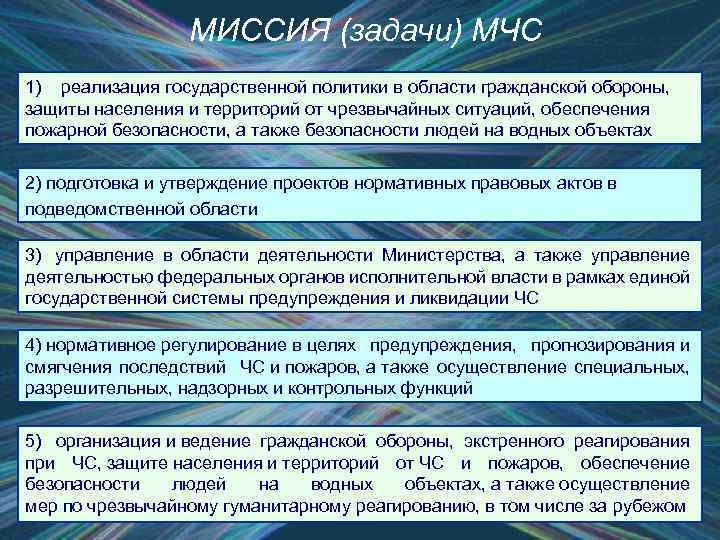 МИССИЯ (задачи) МЧС

1) реализация государственной политики в области гражданской обороны, защиты населения и территорий от чрезвычайных ситуаций, обеспечения пожарной безопасности, а также безопасности людей на водных объектах

2) подготовка и утверждение проектов нормативных правовых актов в подведомственной области

3) управление в области деятельности Министерства, а также управление деятельностью федеральных органов исполнительной власти в рамках единой государственной системы предупреждения и ликвидации ЧС

4) нормативное регулирование в целях предупреждения, прогнозирования и смягчения последствий ЧС и пожаров, а также осуществление специальных, разрешительных, надзорных и контрольных функций

5) организация и ведение гражданской обороны, экстренного реагирования при ЧС, защите населения и территорий от ЧС и пожаров, обеспечение безопасности людей на водных объектах, а также осуществление мер по чрезвычайному гуманитарному реагированию, в том числе за рубежом